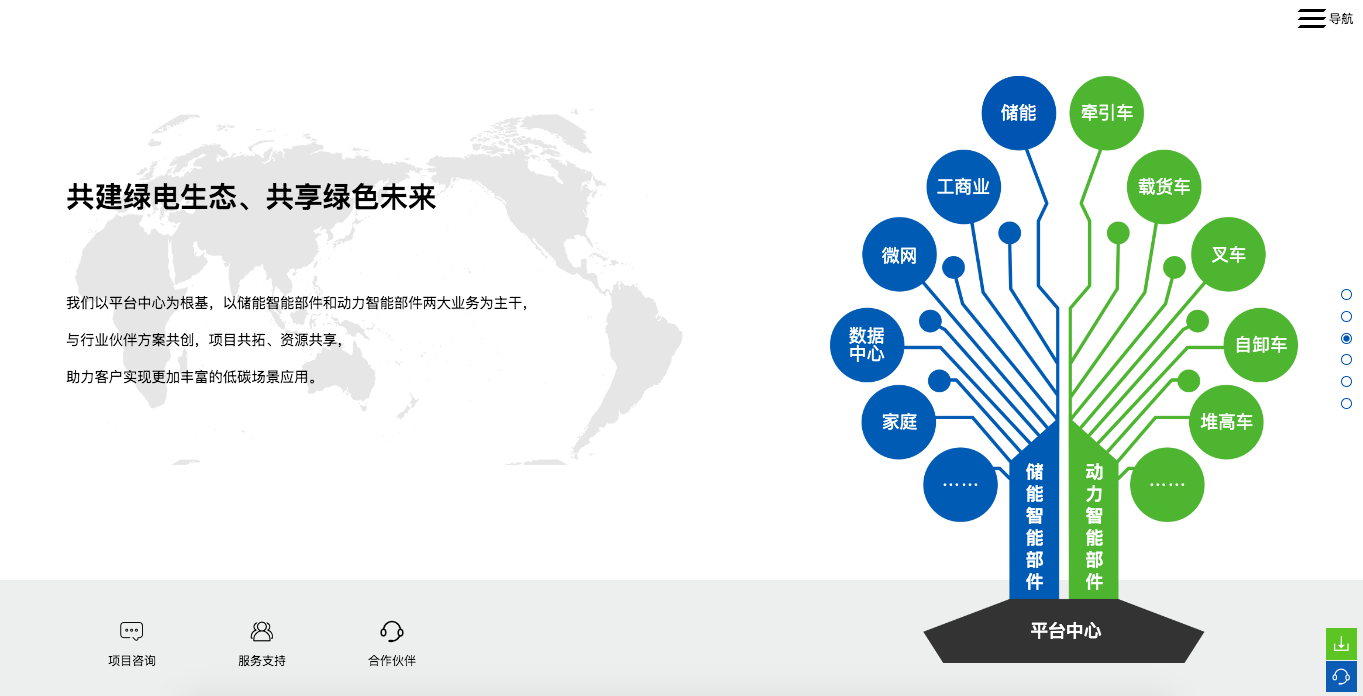 导航

共建绿电生态、共享绿色未来

我们以平台中心为根基，以储能智能部件和动力智能部件两大业务为主干，

与行业伙伴方案共创，项目共拓、资源共享，

助力客户实现更加丰富的低碳场景应用。

储能
工商业
微网
数据中心
家庭
……
牵引车
载货车
叉车
自卸车
堆高车
……
储能智能部件
动力智能部件
平台中心

项目咨询
服务支持
合作伙伴